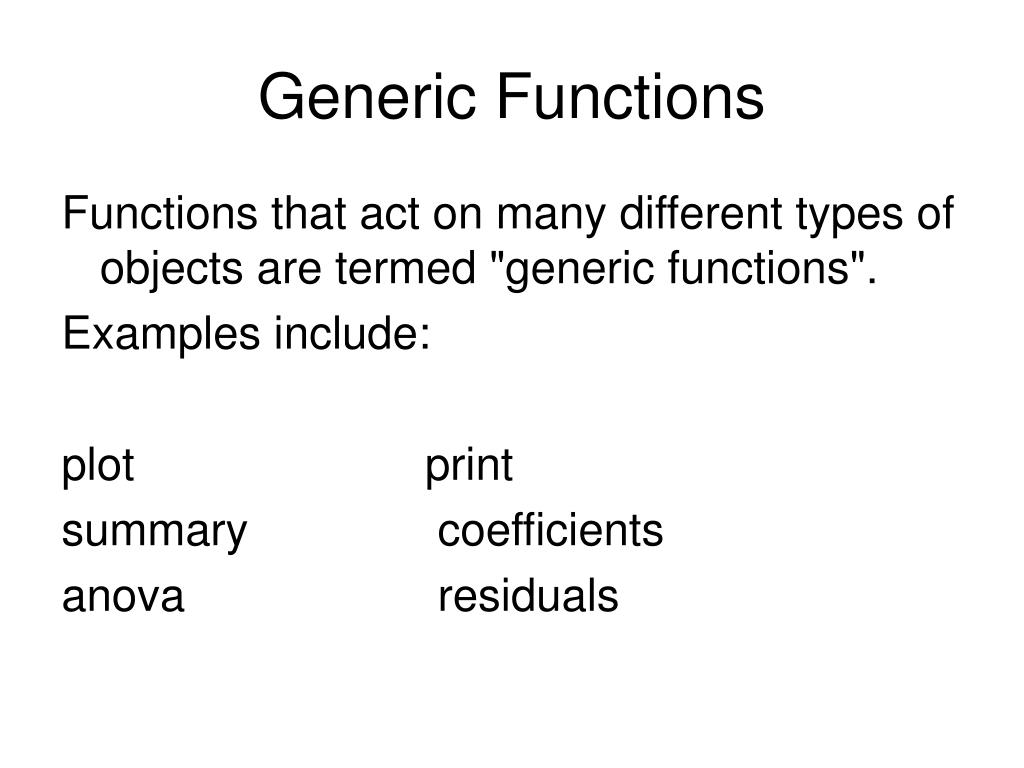 Generic Functions

Functions that act on many different types of objects are termed "generic functions".

Examples include:

plot print
summary coefficients
anova residuals